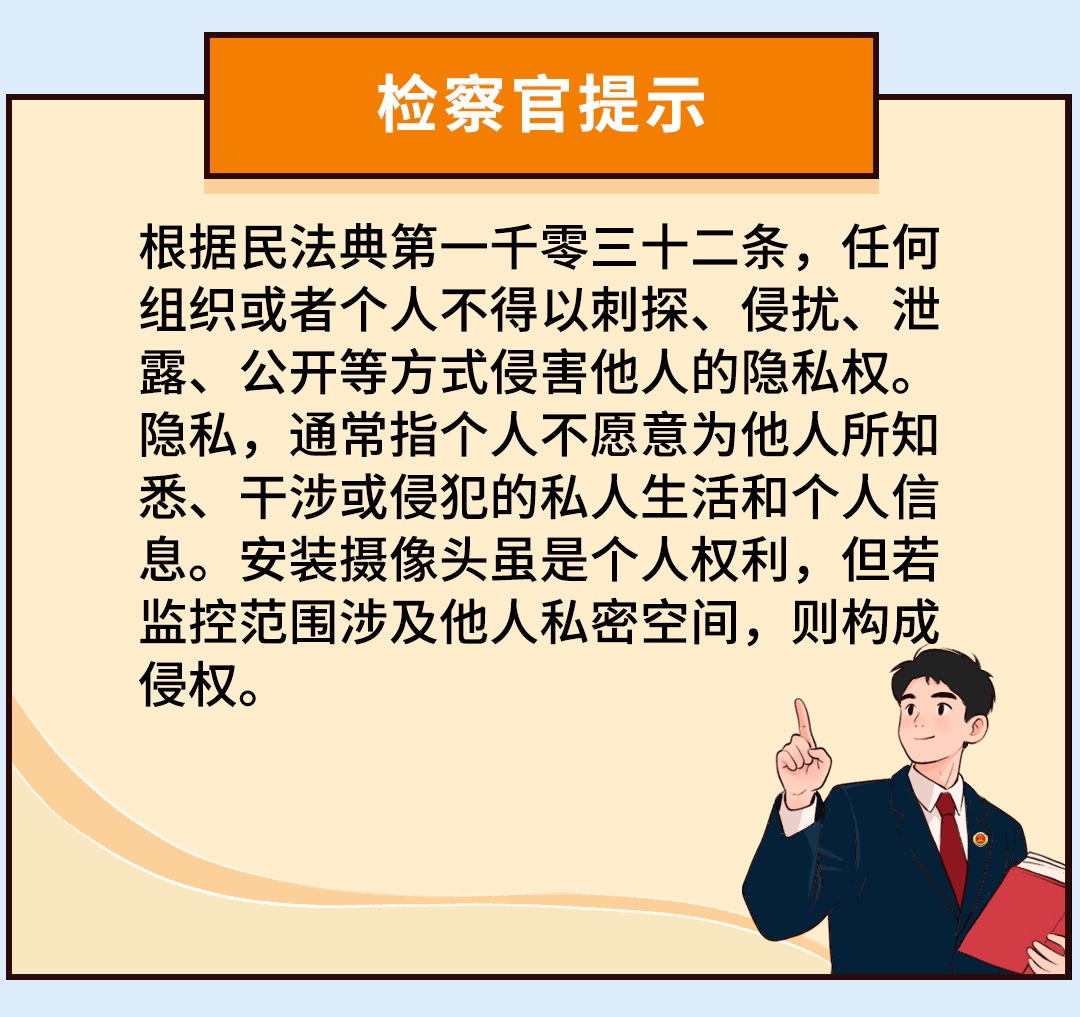 检察官提示

根据民法典第一千零三十二条，任何组织或者个人不得以刺探、侵扰、泄露、公开等方式侵害他人的隐私权。隐私，通常指个人不愿意为他人所知悉、干涉或侵犯的私人生活和个人信息。安装摄像头虽是个人权利，但若监控范围涉及他人私密空间，则构成侵权。